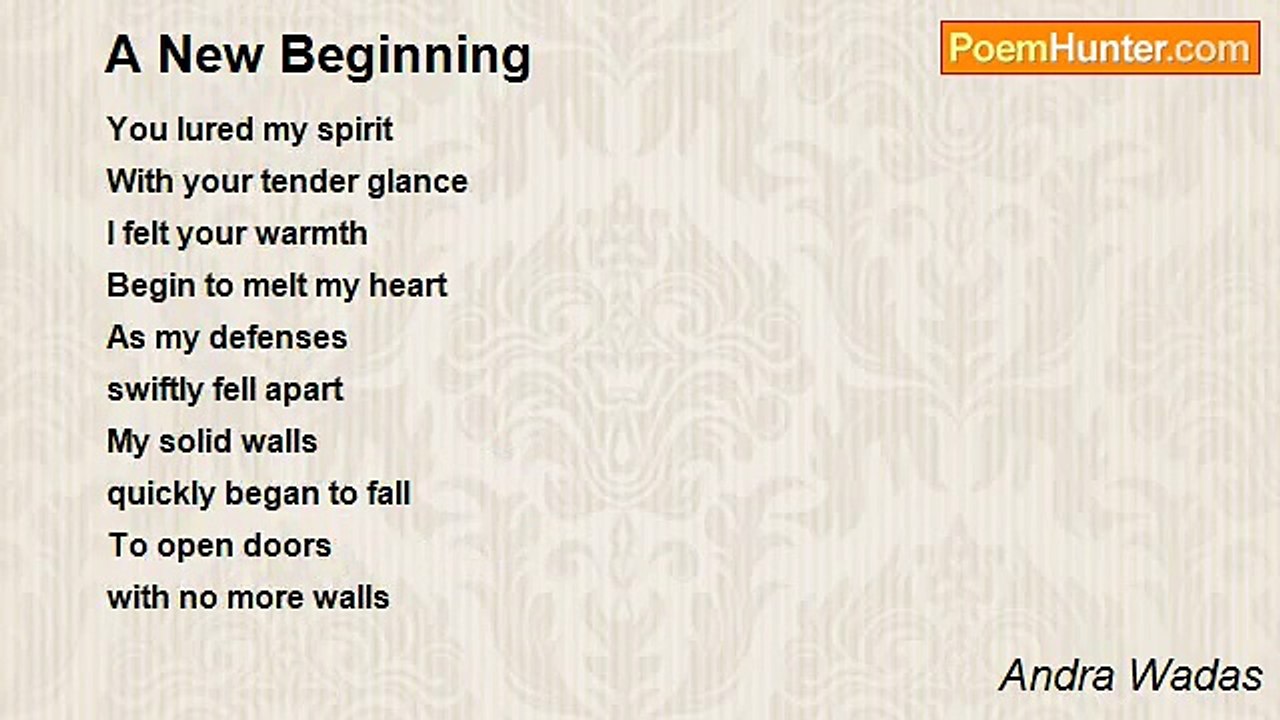 A New Beginning

PoemHunter.com

You lured my spirit
With your tender glance
I felt your warmth
Begin to melt my heart
As my defenses
swiftly fell apart
My solid walls
quickly began to fall
To open doors
with no more walls

Andra Wadas